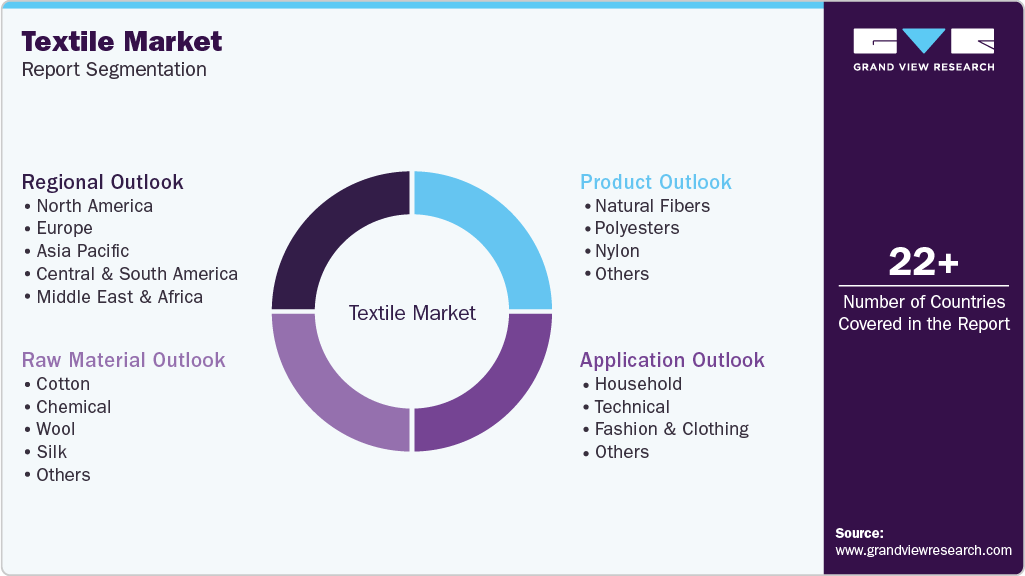 Textile Market
Report Segmentation

Regional Outlook
• North America
• Europe
• Asia Pacific
• Central & South America
• Middle East & Africa

Raw Material Outlook
• Cotton
• Chemical
• Wool
• Silk
• Others

Textile Market

Product Outlook
• Natural Fibers
• Polyesters
• Nylon
• Others

Application Outlook
• Household
• Technical
• Fashion & Clothing
• Others

GRAND VIEW RESEARCH

22+
Number of Countries Covered in the Report

Source:
www.grandviewresearch.com